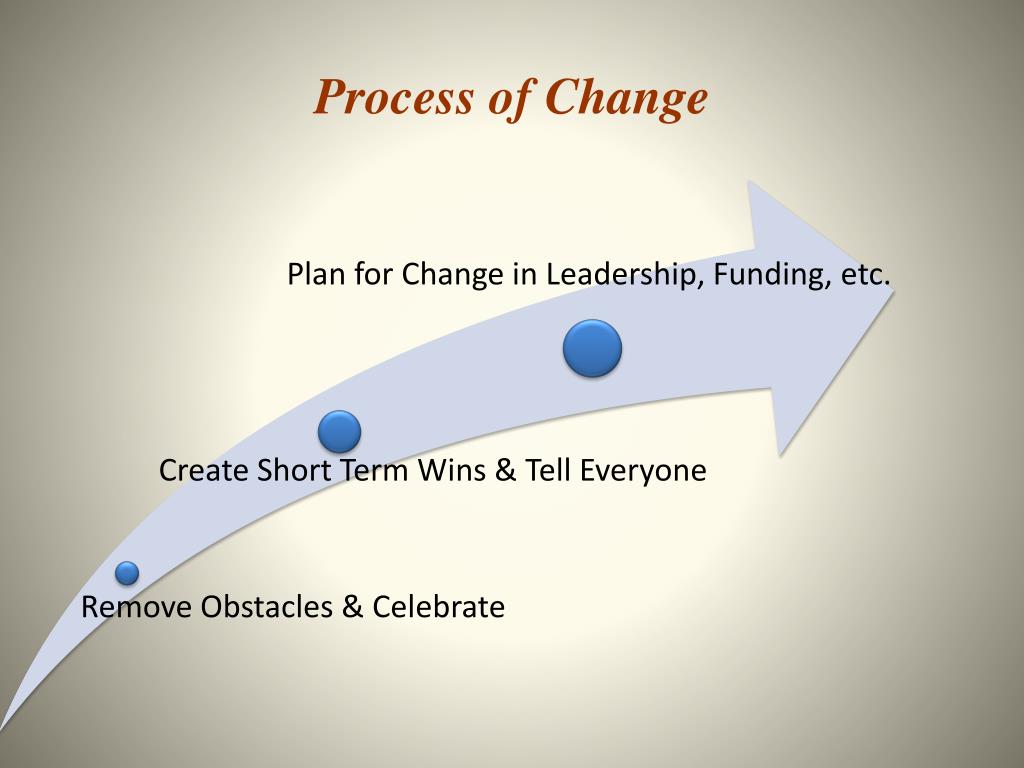 Process of Change

Plan for Change in Leadership, Funding, etc.

Create Short Term Wins & Tell Everyone

Remove Obstacles & Celebrate